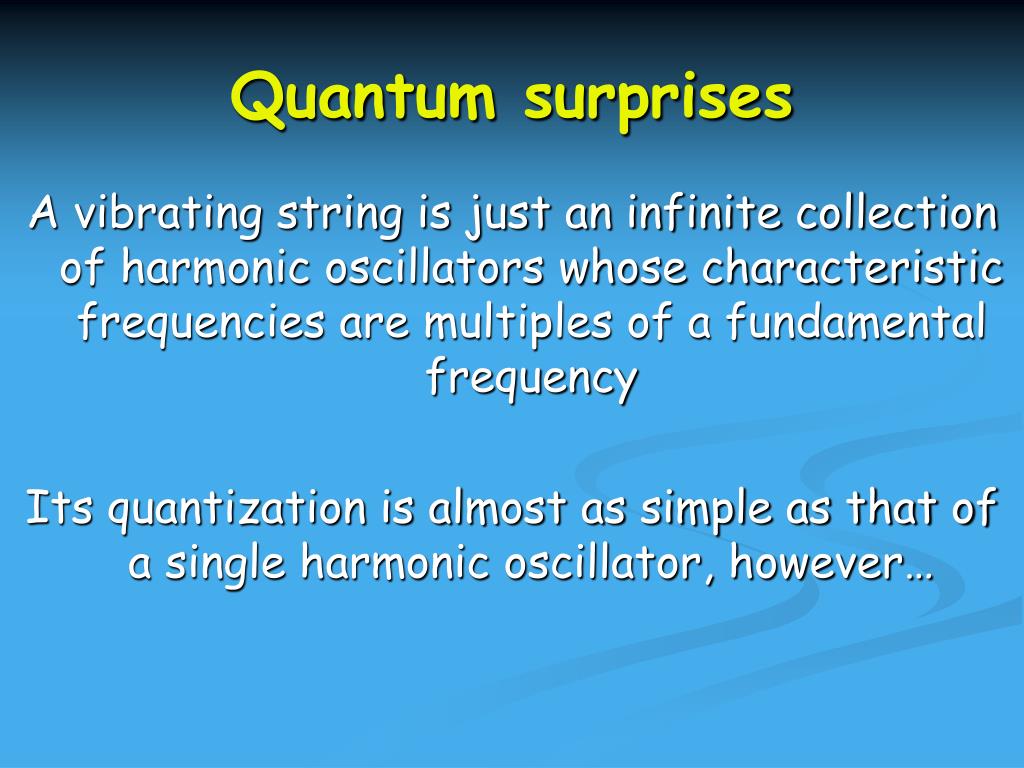 Quantum surprises

A vibrating string is just an infinite collection of harmonic oscillators whose characteristic frequencies are multiples of a fundamental frequency

Its quantization is almost as simple as that of a single harmonic oscillator, however…